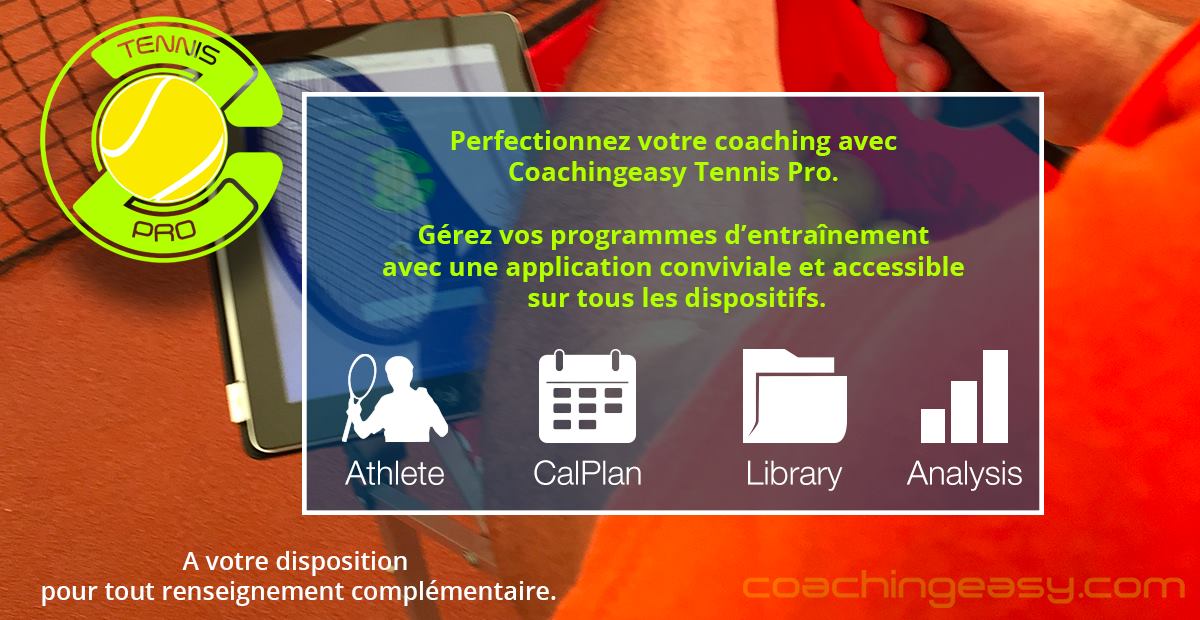 TENNIS
PRO

Perfectionnez votre coaching avec Coachingeasy Tennis Pro.

Gérez vos programmes d'entraînement avec une application conviviale et accessible sur tous les dispositifs.

Athlete
CalPlan
Library
Analysis

A votre disposition pour tout renseignement complémentaire.

coachingeasy.com